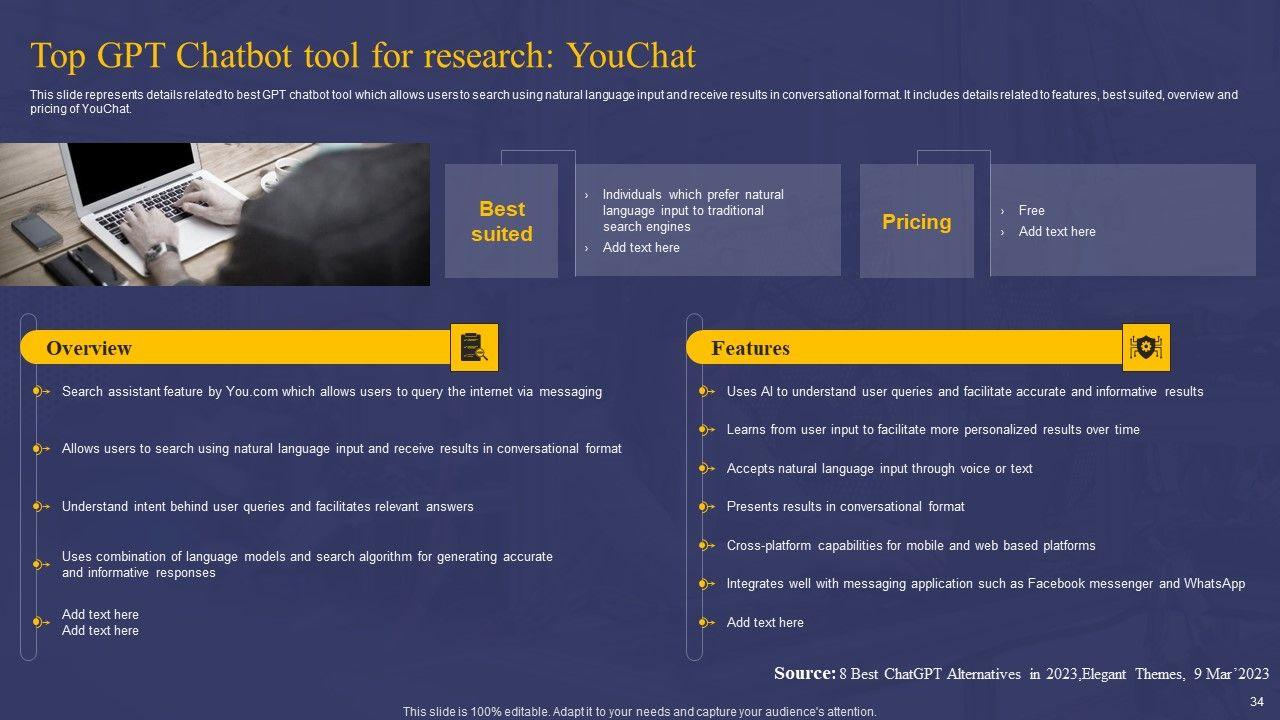 Top GPT Chatbot tool for research: YouChat

This slide represents details related to best GPT chatbot tool which allows users to search using natural language input and receive results in conversational format. It includes details related to features, best suited, overview and pricing of YouChat.

Best suited

› Individuals which prefer natural language input to traditional search engines
› Add text here

Pricing

› Free
› Add text here

Overview

Search assistant feature by You.com which allows users to query the internet via messaging

Allows users to search using natural language input and receive results in conversational format

Understand intent behind user queries and facilitates relevant answers

Uses combination of language models and search algorithm for generating accurate and informative responses

Add text here
Add text here

Features

Uses AI to understand user queries and facilitate accurate and informative results

Learns from user input to facilitate more personalized results over time

Accepts natural language input through voice or text

Presents results in conversational format

Cross-platform capabilities for mobile and web based platforms

Integrates well with messaging application such as Facebook messenger and WhatsApp

Add text here

Source: 8 Best ChatGPT Alternatives in 2023,Elegant Themes, 9 Mar'2023

34

This slide is 100% editable. Adapt it to your needs and capture your audience's attention.